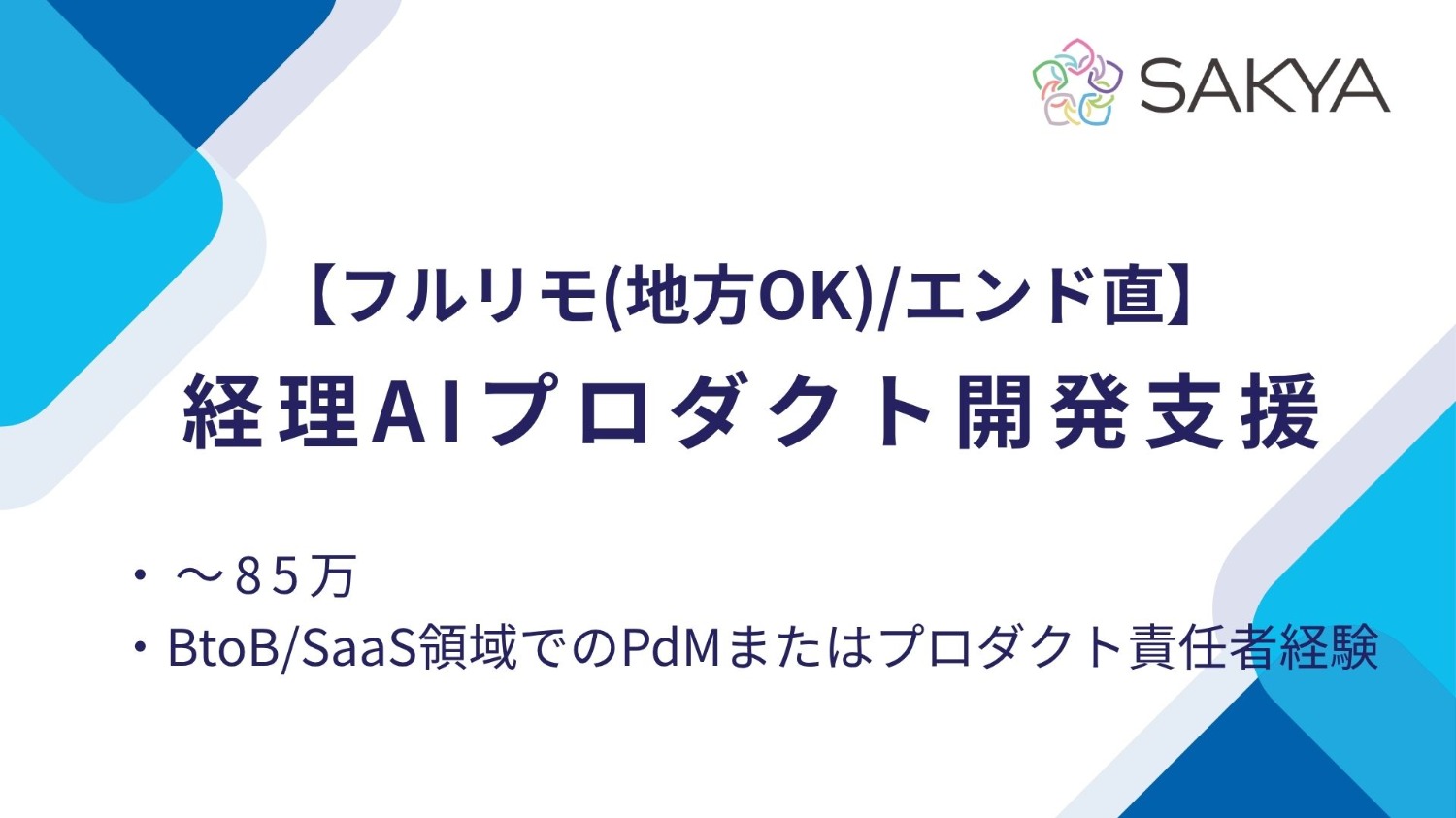 SAKYA

【フルリモ(地方OK)/エンド直】
経理AIプロダクト開発支援

・～８５万
・BtoB/SaaS領域でのPdMまたはプロダクト責任者経験